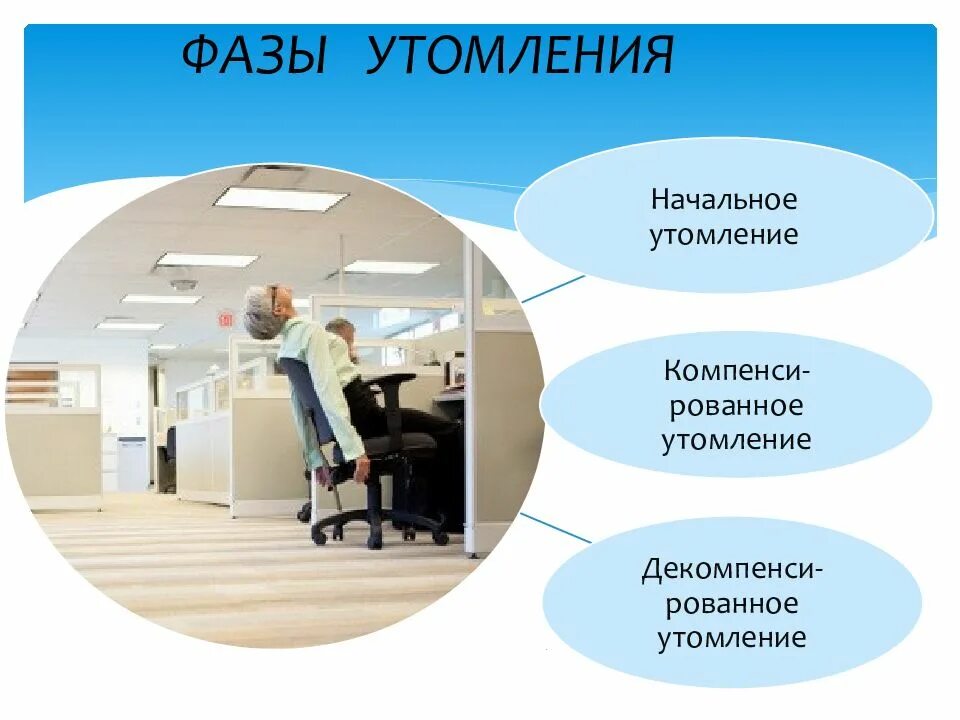 ФАЗЫ УТОМЛЕНИЯ

Начальное утомление

Компенсированное утомление

Декомпенсированное утомление